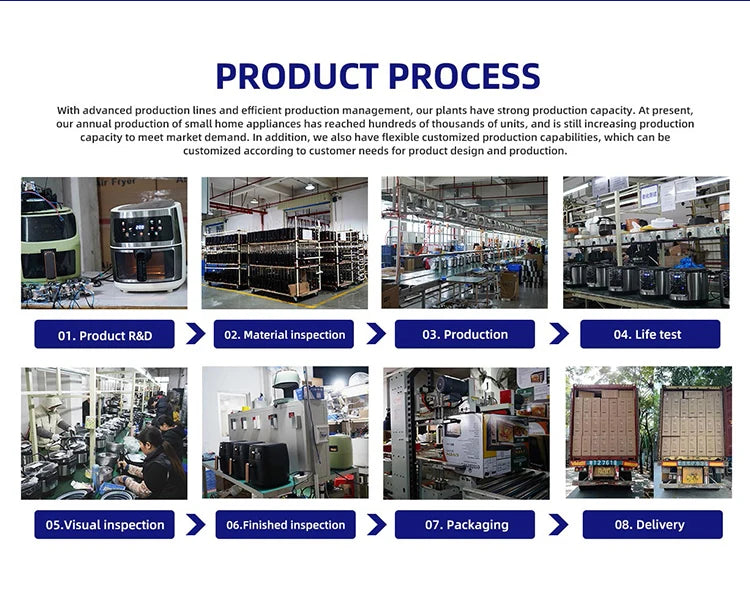 PRODUCT PROCESS

With advanced production lines and efficient production management, our plants have strong production capacity. At present, our annual production of small home appliances has reached hundreds of thousands of units, and is still increasing production capacity to meet market demand. In addition, we also have flexible customized production capabilities, which can be customized according to customer needs for product design and production.

Air Fryer

01. Product R&D

02. Material inspection

03. Production

04. Life test

05.Visual inspection

06.Finished inspection

07. Packaging

08. Delivery